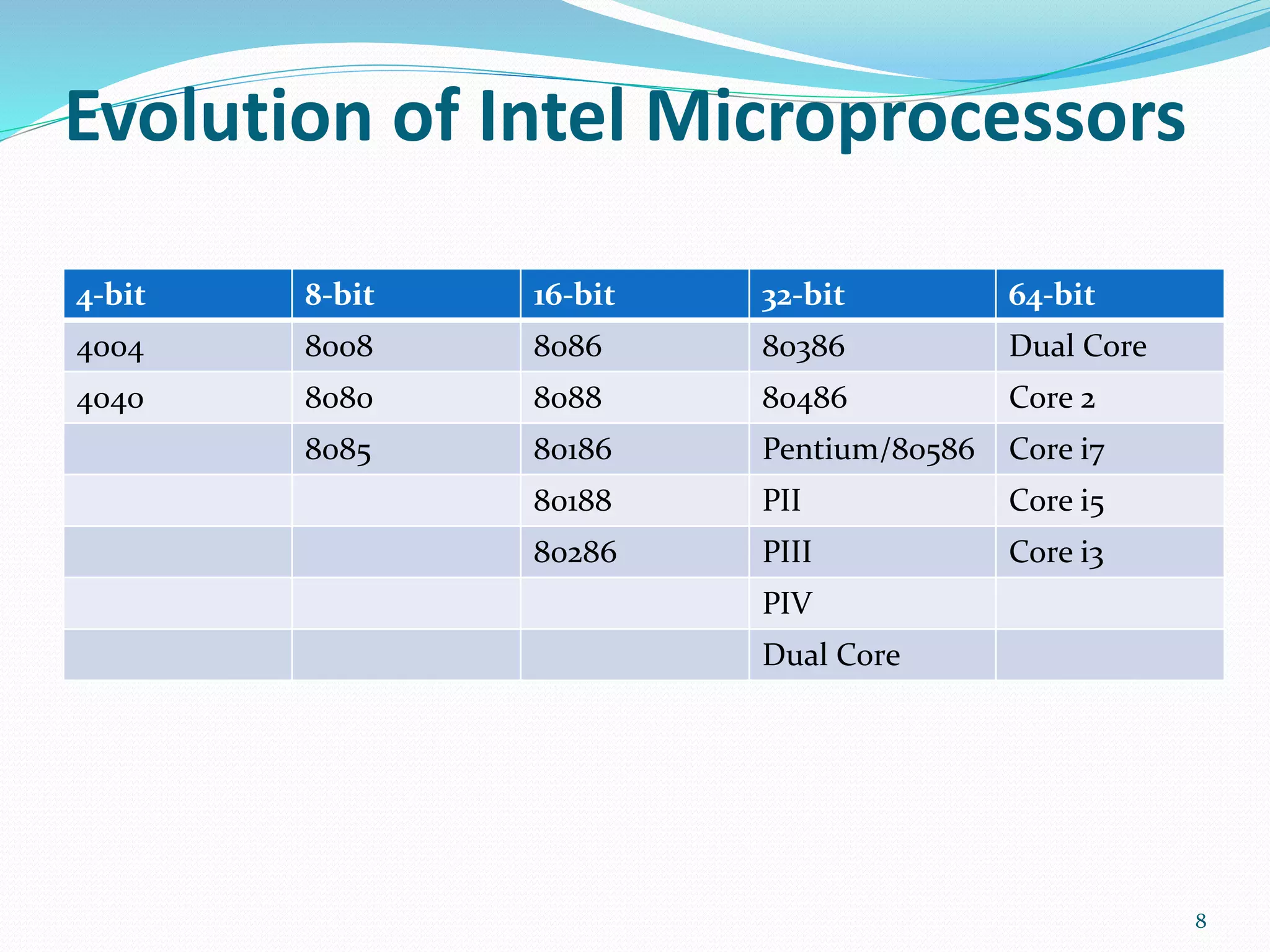 Evolution of Intel Microprocessors

| 4-bit | 8-bit | 16-bit | 32-bit | 64-bit |
|---|---|---|---|---|
| 4004 | 8008 | 8086 | 80386 | Dual Core |
| 4040 | 8080 | 8088 | 80486 | Core 2 |
| | 8085 | 80186 | Pentium/80586 | Core i7 |
| | | 80188 | PII | Core i5 |
| | | 80286 | PIII | Core i3 |
| | | | PIV | |
| | | | Dual Core | |

8